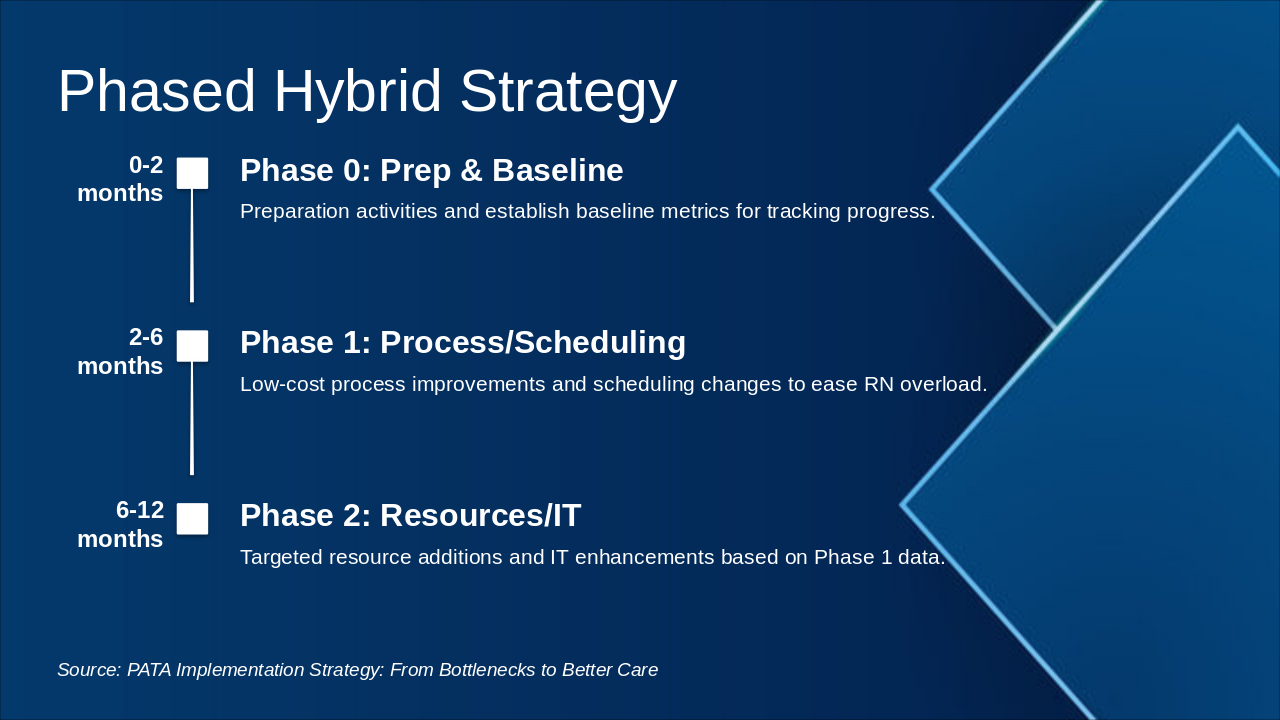 Phased Hybrid Strategy

0-2 months

Phase 0: Prep & Baseline

Preparation activities and establish baseline metrics for tracking progress.

2-6 months

Phase 1: Process/Scheduling

Low-cost process improvements and scheduling changes to ease RN overload.

6-12 months

Phase 2: Resources/IT

Targeted resource additions and IT enhancements based on Phase 1 data.

Source: PATA Implementation Strategy: From Bottlenecks to Better Care